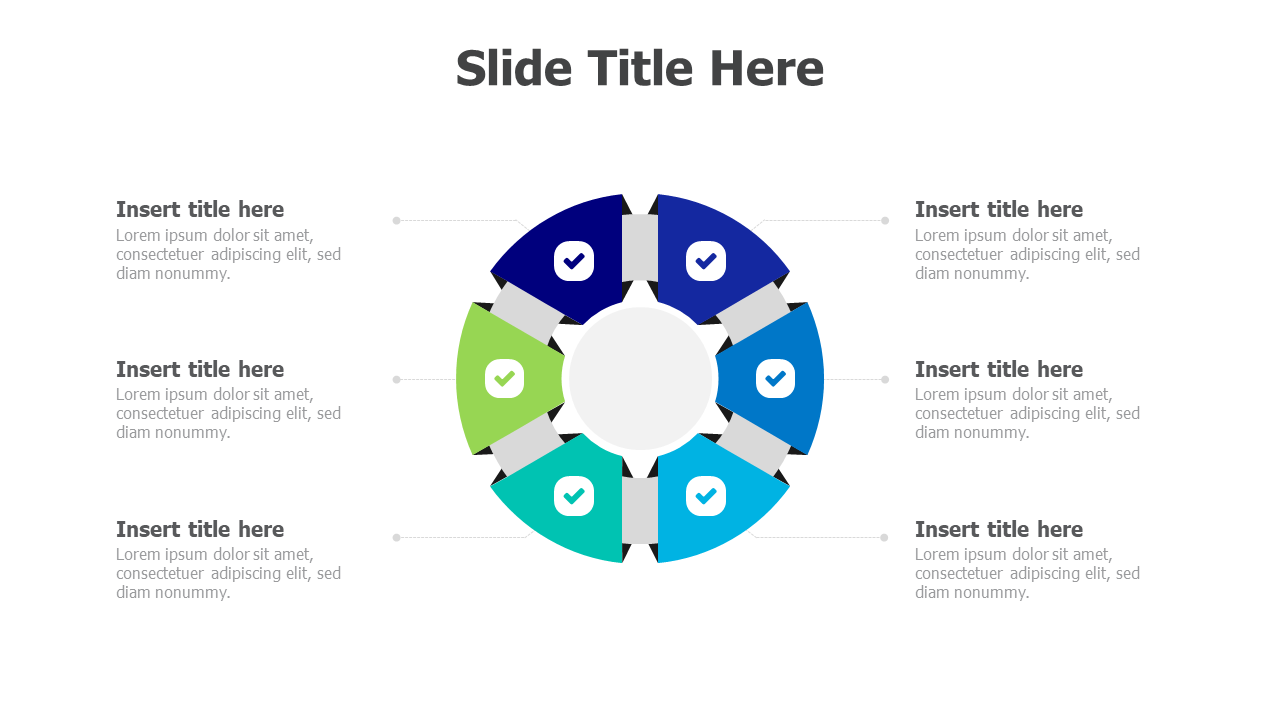 Slide Title Here

Insert title here
Lorem ipsum dolor sit amet, consectetuer adipiscing elit, sed diam nonummy.

Insert title here
Lorem ipsum dolor sit amet, consectetuer adipiscing elit, sed diam nonummy.

Insert title here
Lorem ipsum dolor sit amet, consectetuer adipiscing elit, sed diam nonummy.

Insert title here
Lorem ipsum dolor sit amet, consectetuer adipiscing elit, sed diam nonummy.

Insert title here
Lorem ipsum dolor sit amet, consectetuer adipiscing elit, sed diam nonummy.

Insert title here
Lorem ipsum dolor sit amet, consectetuer adipiscing elit, sed diam nonummy.